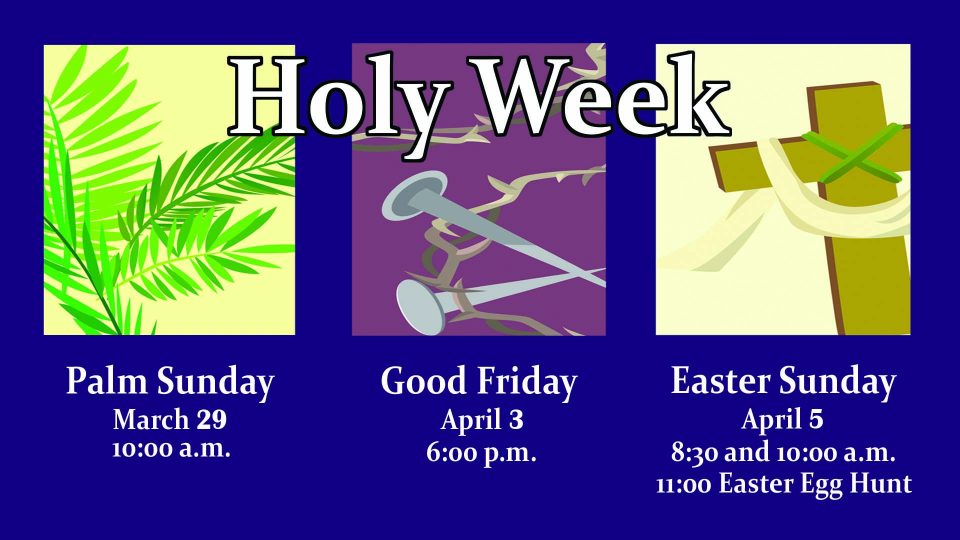 Holy Week

Palm Sunday
March 29
10:00 a.m.

Good Friday
April 3
6:00 p.m.

Easter Sunday
April 5
8:30 and 10:00 a.m.
11:00 Easter Egg Hunt